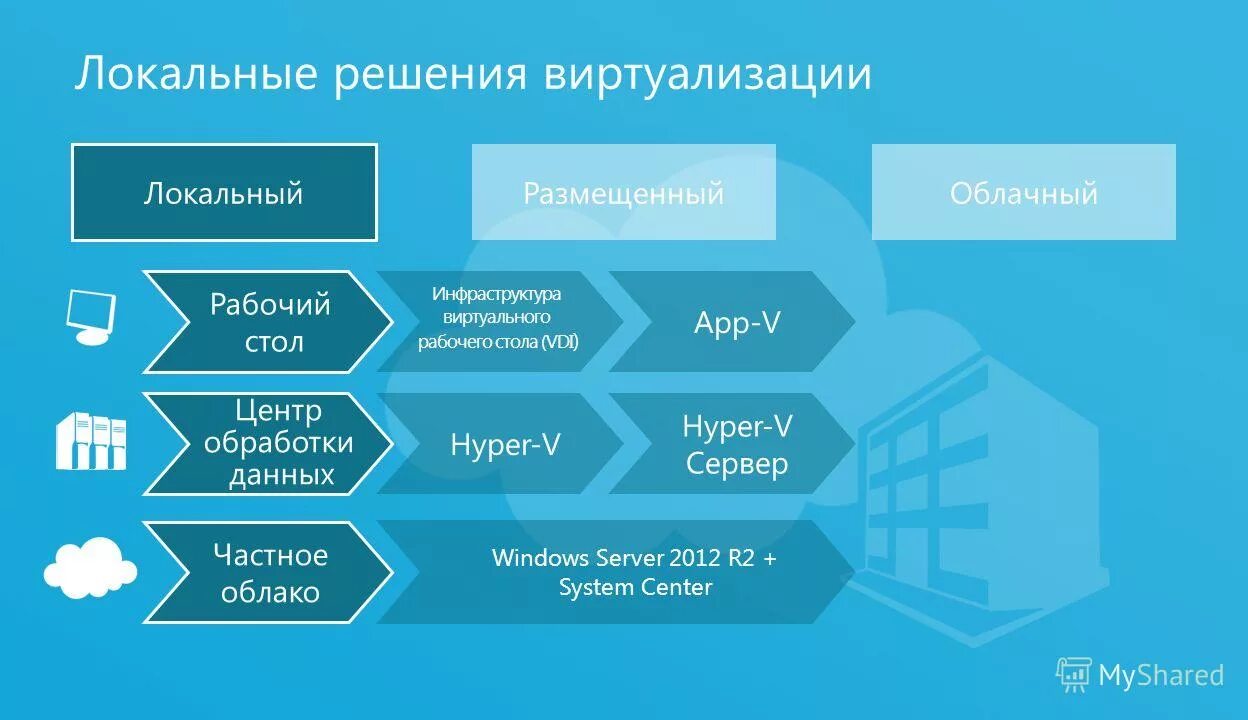 Локальные решения виртуализации

Локальный

Размещенный

Облачный

Рабочий стол

Инфраструктура виртуального рабочего стола (VDI)

App-V

Центр обработки данных

Hyper-V

Hyper-V Сервер

Частное облако

Windows Server 2012 R2 + System Center

MyShared